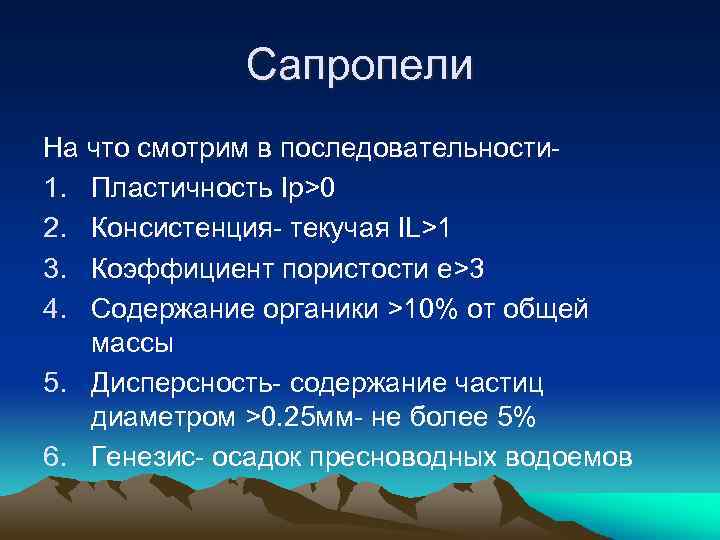 Сапропели

На что смотрим в последовательности-

1. Пластичность Ip>0
2. Консистенция- текучая IL>1
3. Коэффициент пористости e>3
4. Содержание органики >10% от общей массы
5. Дисперсность- содержание частиц диаметром >0.25мм- не более 5%
6. Генезис- осадок пресноводных водоемов